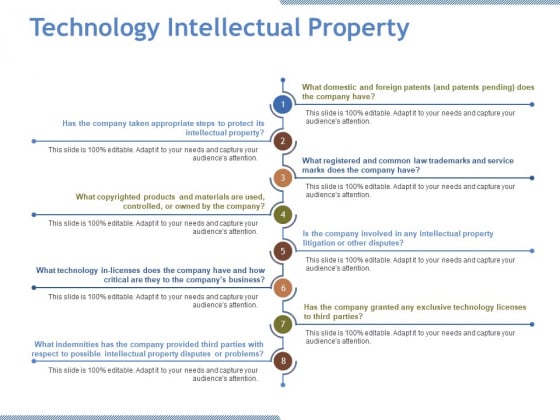 Technology Intellectual Property

1

What domestic and foreign patents (and patents pending) does the company have?

This slide is 100% editable. Adapt it to your needs and capture your audience's attention.

2

Has the company taken appropriate steps to protect its intellectual property?

This slide is 100% editable. Adapt it to your needs and capture your audience's attention.

3

What registered and common law trademarks and service marks does the company have?

This slide is 100% editable. Adapt it to your needs and capture your audience's attention.

4

What copyrighted products and materials are used, controlled, or owned by the company?

This slide is 100% editable. Adapt it to your needs and capture your audience's attention.

5

Is the company involved in any intellectual property litigation or other disputes?

This slide is 100% editable. Adapt it to your needs and capture your audience's attention.

6

What technology in-licenses does the company have and how critical are they to the company's business?

This slide is 100% editable. Adapt it to your needs and capture your audience's attention.

7

Has the company granted any exclusive technology licenses to third parties?

This slide is 100% editable. Adapt it to your needs and capture your audience's attention.

8

What indemnities has the company provided third parties with respect to possible intellectual property disputes or problems?

This slide is 100% editable. Adapt it to your needs and capture your audience's attention.